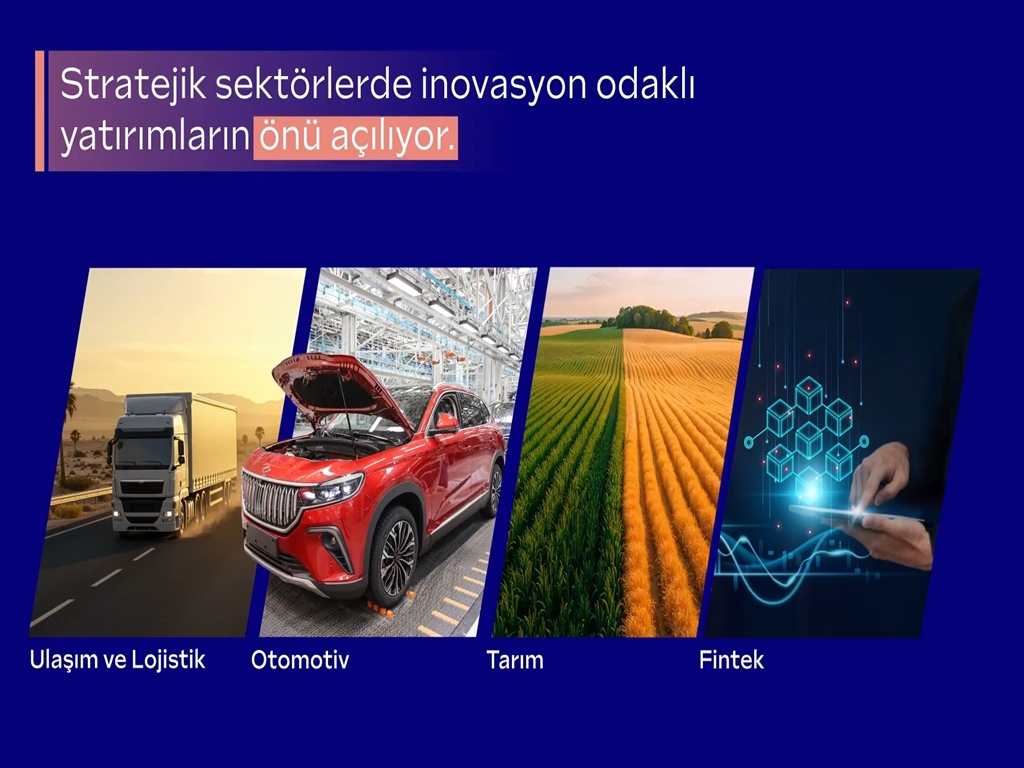 Stratejik sektörlerde inovasyon odaklı yatırımların önü açılıyor.

Ulaşım ve Lojistik

Otomotiv

Tarım

Fintek